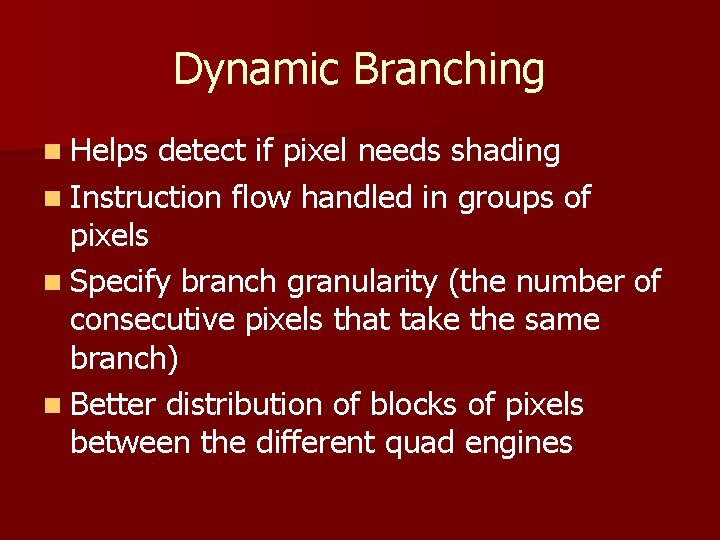 Dynamic Branching

- Helps detect if pixel needs shading
- Instruction flow handled in groups of pixels
- Specify branch granularity (the number of consecutive pixels that take the same branch)
- Better distribution of blocks of pixels between the different quad engines